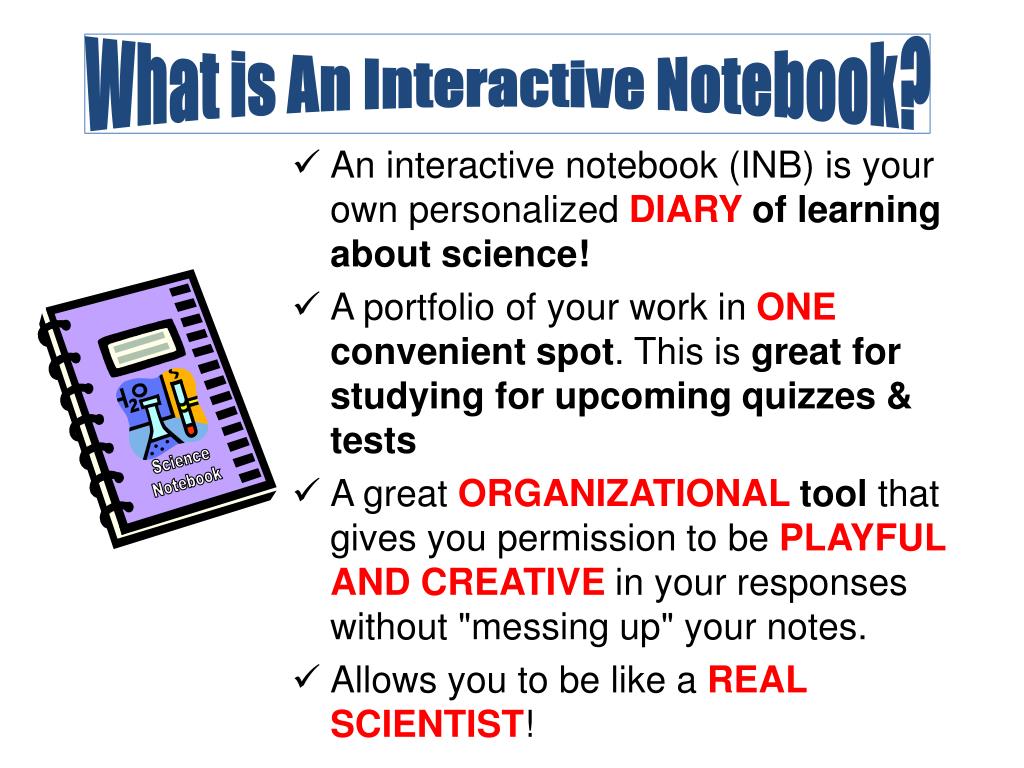 What is An Interactive Notebook?

✓ An interactive notebook (INB) is your own personalized DIARY of learning about science!

✓ A portfolio of your work in ONE convenient spot. This is great for studying for upcoming quizzes & tests

✓ A great ORGANIZATIONAL tool that gives you permission to be PLAYFUL AND CREATIVE in your responses without "messing up" your notes.

✓ Allows you to be like a REAL SCIENTIST!

Science Notebook